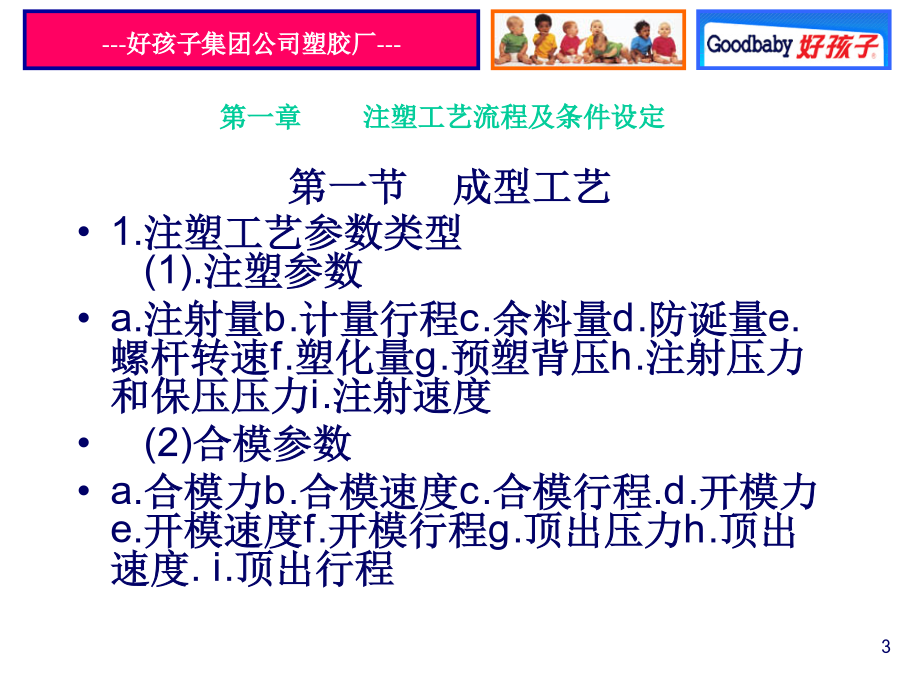 ---好孩子集团公司塑胶厂---

Goodbaby 好孩子

第一章　　注塑工艺流程及条件设定

第一节　成型工艺

• 1.注塑工艺参数类型
(1).注塑参数

• a.注射量b.计量行程c.余料量d.防诞量e.螺杆转速f.塑化量g.预塑背压h.注射压力和保压压力i.注射速度

• (2)合模参数

• a.合模力b.合模速度c.合模行程.d.开模力e.开模速度f.开模行程g.顶出压力h.顶出速度. i.顶出行程

3